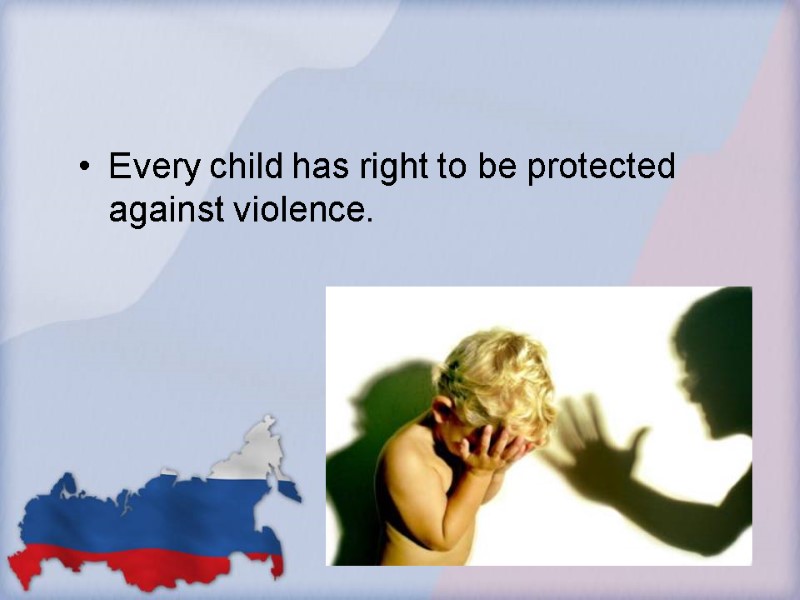 • Every child has right to be protected against violence.